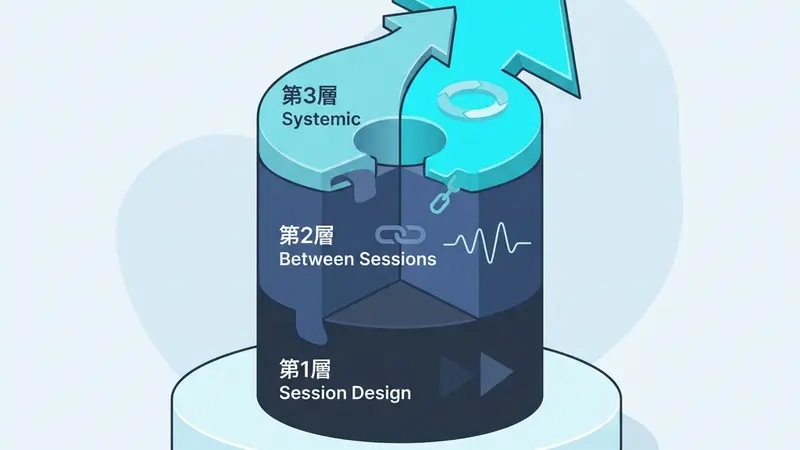 第3層
Systemic

第2層
Between Sessions

第1層
Session Design